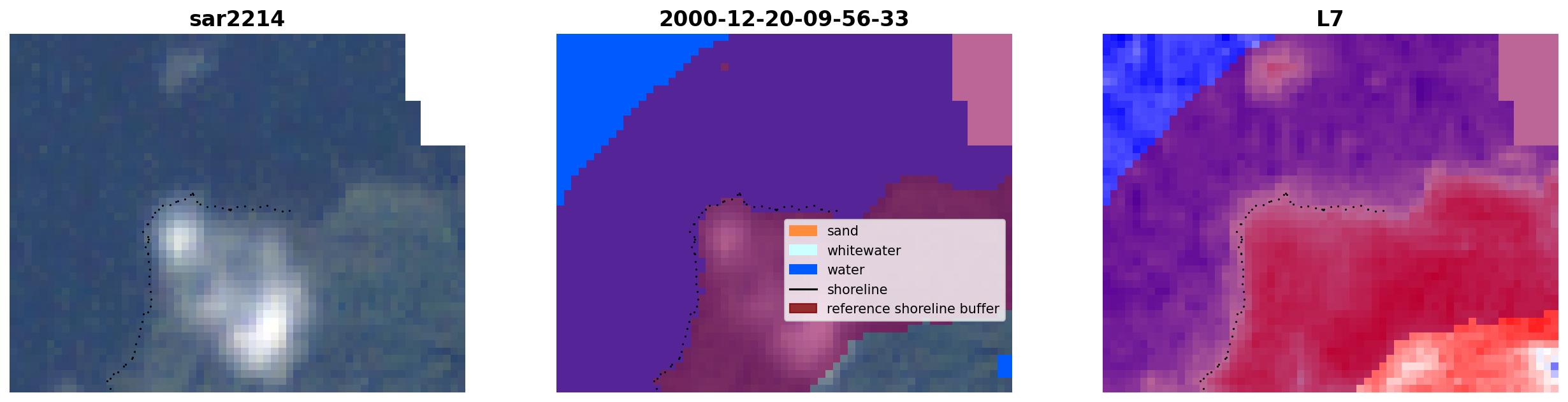 sar2214

2000-12-20-09-56-33

sand
whitewater
water
shoreline
reference shoreline buffer

L7